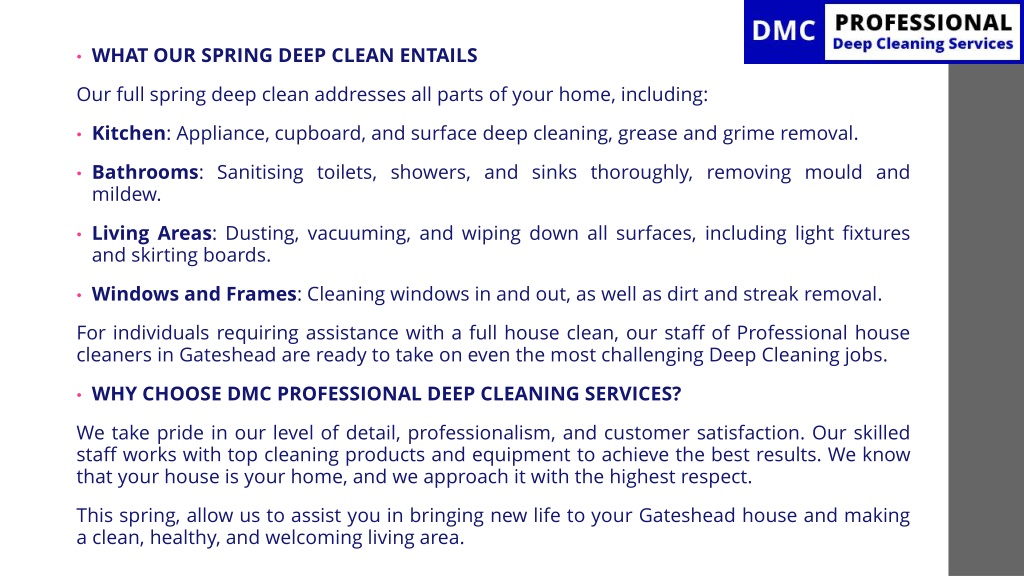 DMC PROFESSIONAL Deep Cleaning Services

• WHAT OUR SPRING DEEP CLEAN ENTAILS

Our full spring deep clean addresses all parts of your home, including:

• Kitchen: Appliance, cupboard, and surface deep cleaning, grease and grime removal.

• Bathrooms: Sanitising toilets, showers, and sinks thoroughly, removing mould and mildew.

• Living Areas: Dusting, vacuuming, and wiping down all surfaces, including light fixtures and skirting boards.

• Windows and Frames: Cleaning windows in and out, as well as dirt and streak removal.

For individuals requiring assistance with a full house clean, our staff of Professional house cleaners in Gateshead are ready to take on even the most challenging Deep Cleaning jobs.

• WHY CHOOSE DMC PROFESSIONAL DEEP CLEANING SERVICES?

We take pride in our level of detail, professionalism, and customer satisfaction. Our skilled staff works with top cleaning products and equipment to achieve the best results. We know that your house is your home, and we approach it with the highest respect.

This spring, allow us to assist you in bringing new life to your Gateshead house and making a clean, healthy, and welcoming living area.